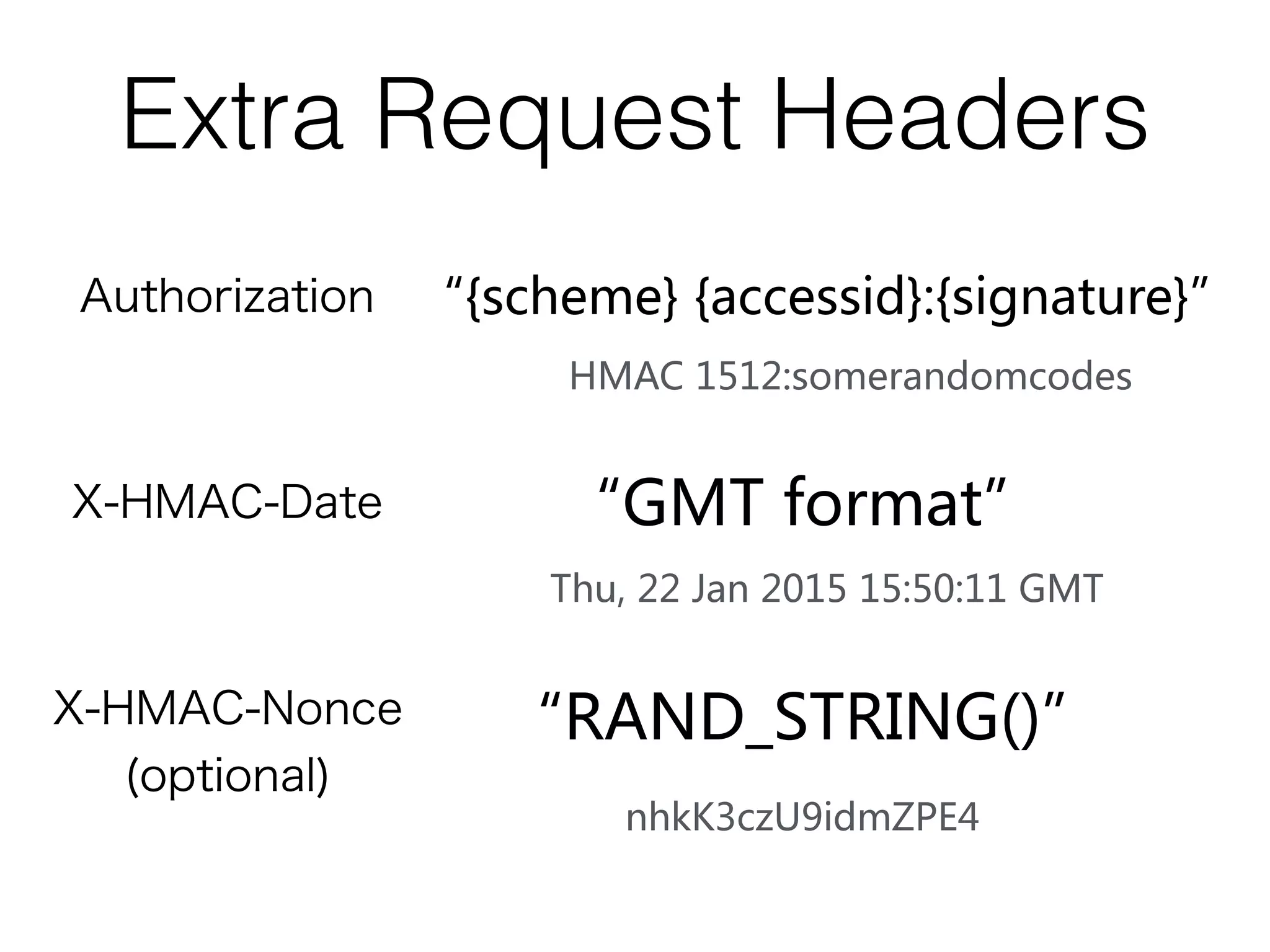 Extra Request Headers

Authorization “{scheme} {accessid}:{signature}”

HMAC 1512:somerandomcodes

X-HMAC-Date “GMT format”

Thu, 22 Jan 2015 15:50:11 GMT

X-HMAC-Nonce (optional) “RAND_STRING()”

nhkK3czU9idmZPE4